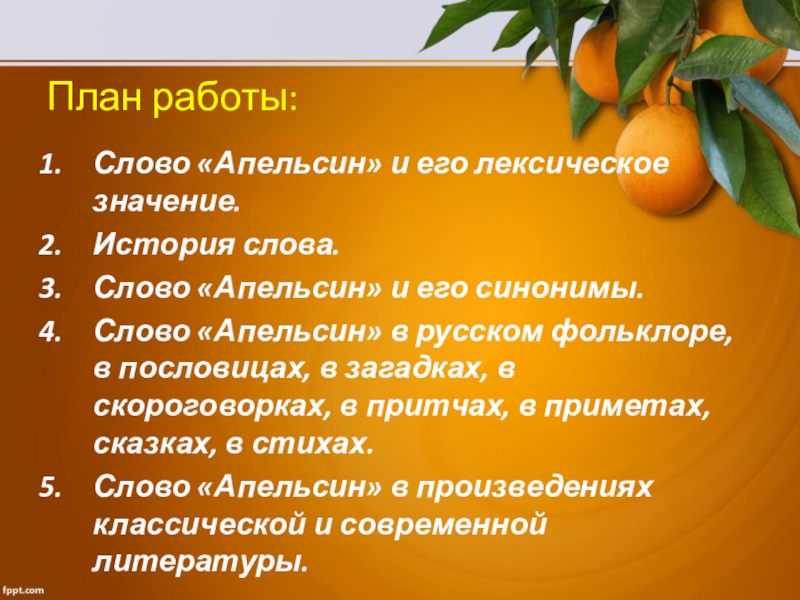 План работы:

1. Слово «Апельсин» и его лексическое значение.
2. История слова.
3. Слово «Апельсин» и его синонимы.
4. Слово «Апельсин» в русском фольклоре, в пословицах, в загадках, в скороговорках, в притчах, в приметах, сказках, в стихах.
5. Слово «Апельсин» в произведениях классической и современной литературы.

fppt.com